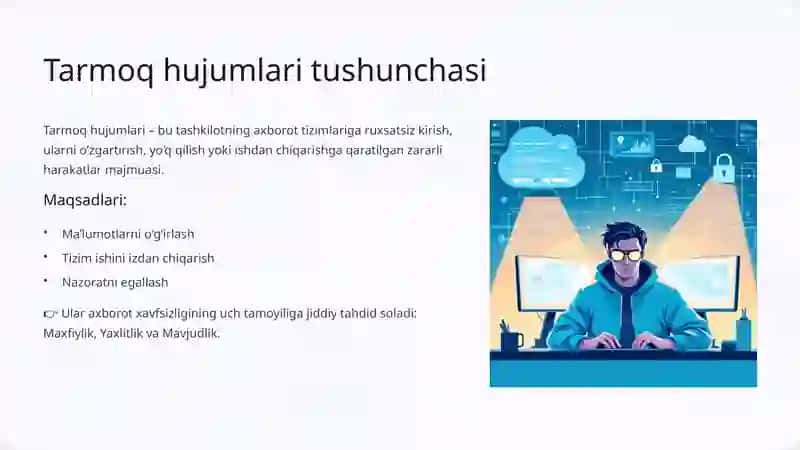 Tarmoq hujumlari tushunchasi

Tarmoq hujumlari – bu tashkilotning axborot tizimlariga ruxsatsiz kirish, ularni o'zgartirish, yo'q qilish yoki ishdan chiqarishga qaratilgan zararli harakatlar majmuasi.

Maqsadlari:

• Ma'lumotlarni o'g'irlash
• Tizim ishini izdan chiqarish
• Nazoratni egallash

👉 Ular axborot xavfsizligining uch tamoyiliga jiddiy tahdid soladi: Maxfiylik, Yaxlitlik va Mavjudlik.